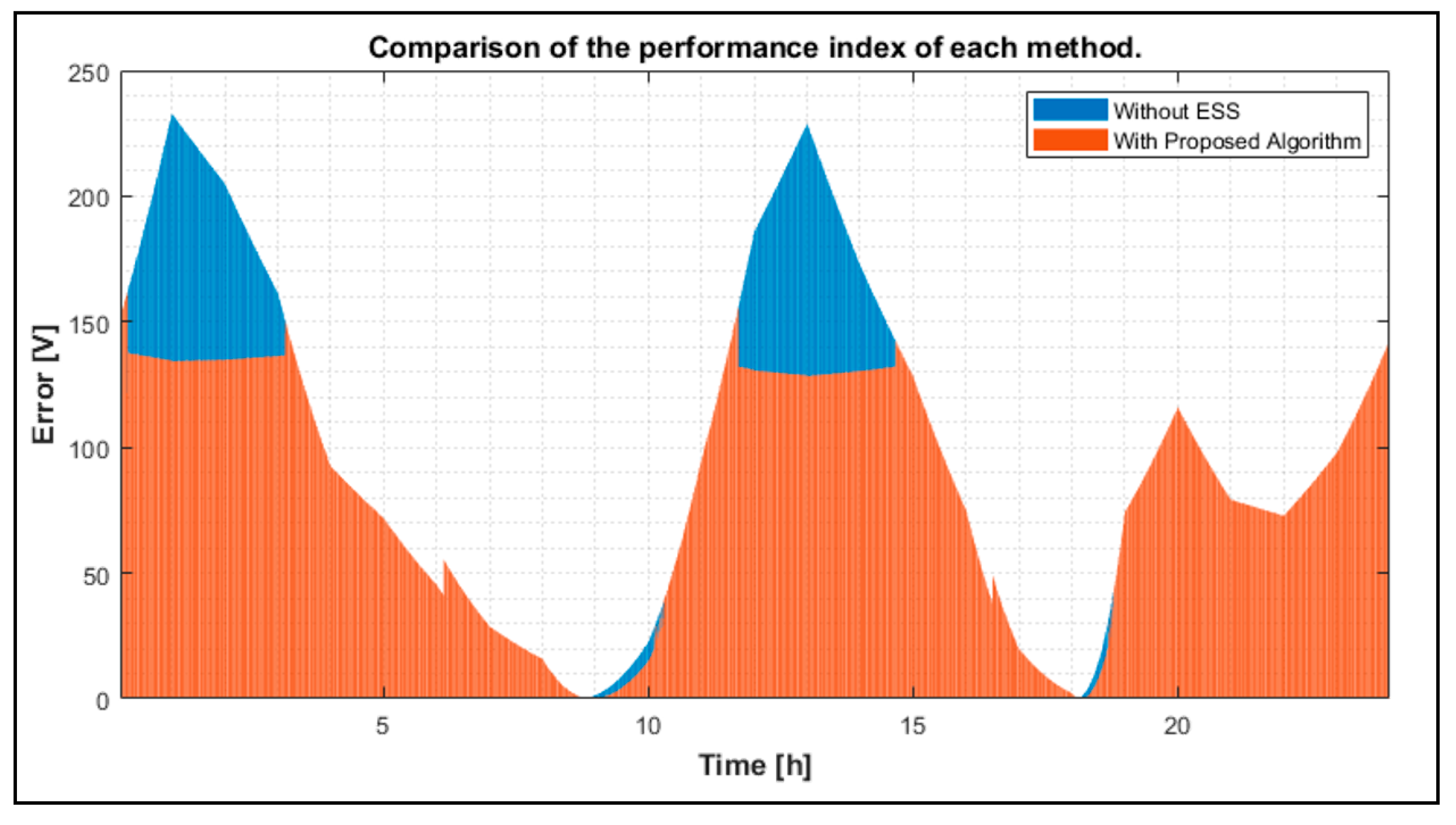 Comparison of the performance index of each method.

Without ESS
With Proposed Algorithm

Error [V]

250
200
150
100
50
0

5
10
15
20

Time [h]